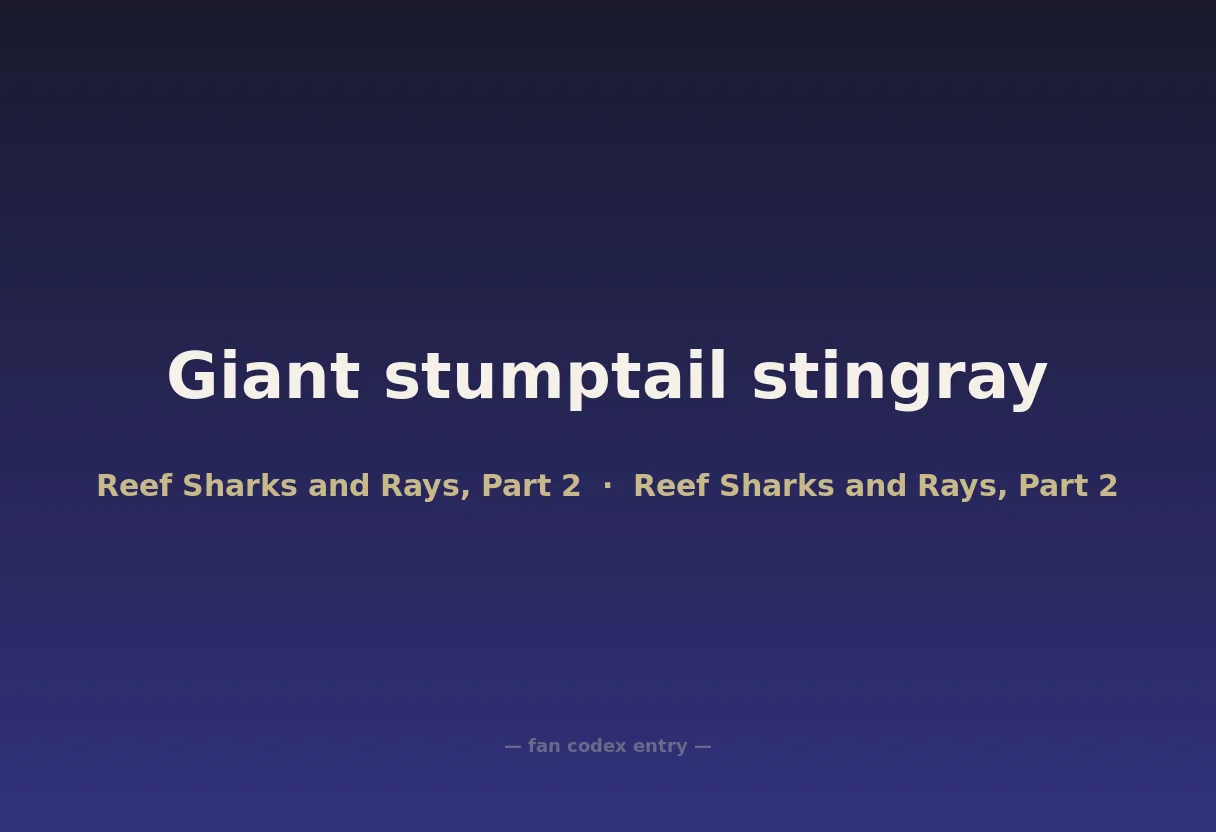 Giant stumptail stingray

Reef Sharks and Rays, Part 2 · Reef Sharks and Rays, Part 2

— fan codex entry —